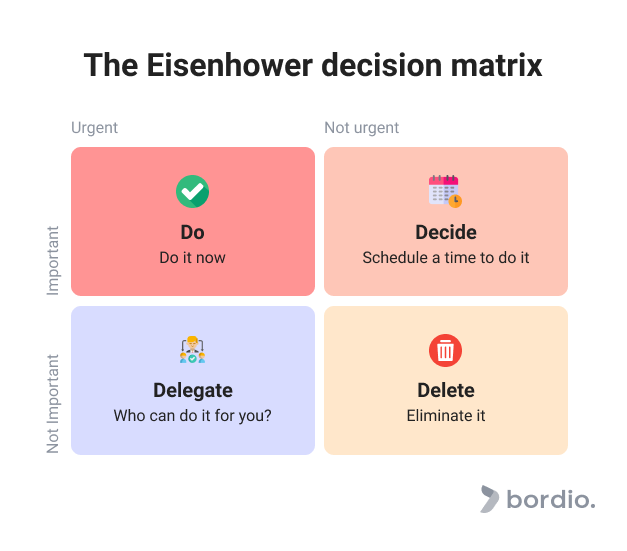 The Eisenhower decision matrix

Urgent

Not urgent

Important

Do
Do it now

Decide
Schedule a time to do it

Not Important

Delegate
Who can do it for you?

Delete
Eliminate it

bordio.